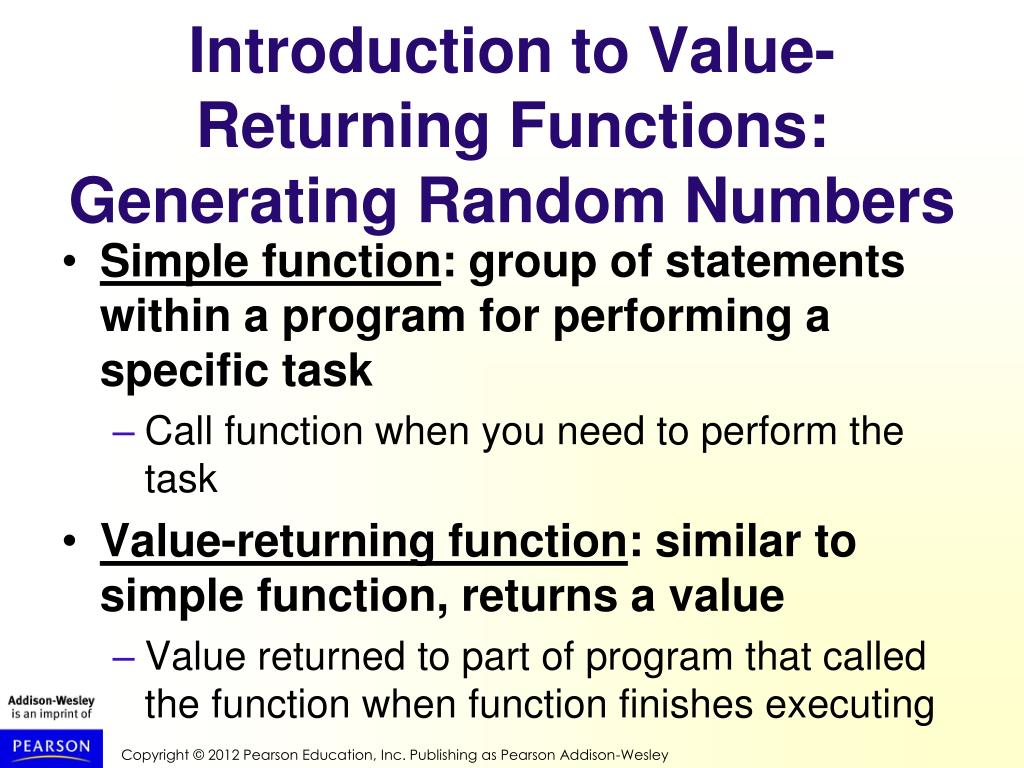 Introduction to Value-Returning Functions: Generating Random Numbers

• Simple function: group of statements within a program for performing a specific task
– Call function when you need to perform the task
• Value-returning function: similar to simple function, returns a value
– Value returned to part of program that called the function when function finishes executing

Addison-Wesley is an imprint of
PEARSON

Copyright © 2012 Pearson Education, Inc. Publishing as Pearson Addison-Wesley